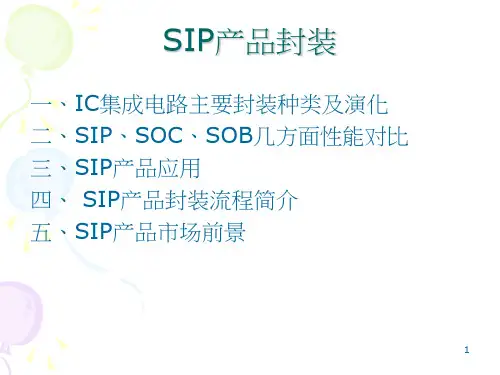 SIP产品封装

一、IC集成电路主要封装种类及演化
二、SIP、SOC、SOB几方面性能对比
三、SIP产品应用
四、 SIP产品封装流程简介
五、SIP产品市场前景

1